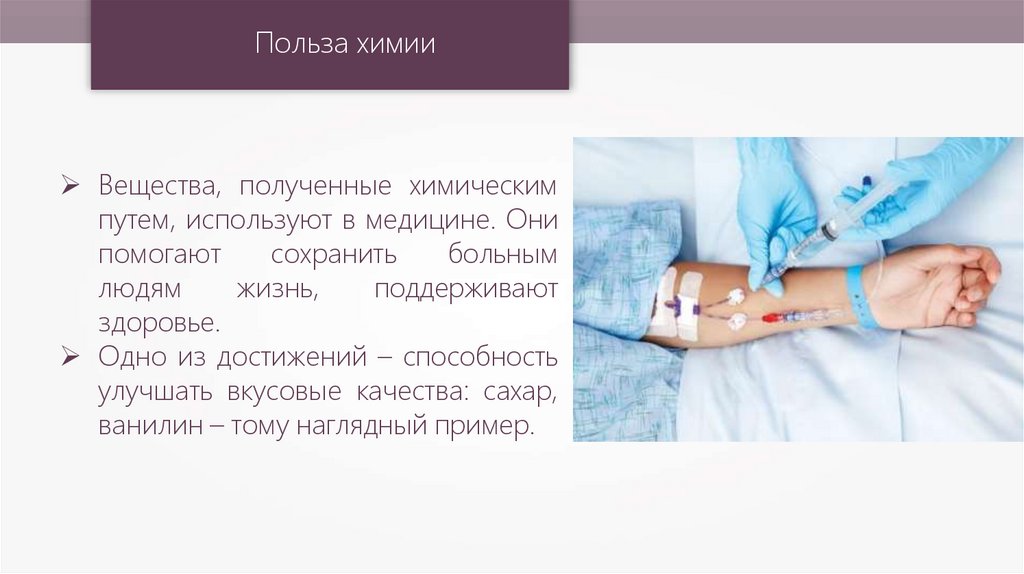 Польза химии

➢ Вещества, полученные химическим путем, используют в медицине. Они помогают сохранить больным людям жизнь, поддерживают здоровье.
➢ Одно из достижений – способность улучшать вкусовые качества: сахар, ванилин – тому наглядный пример.